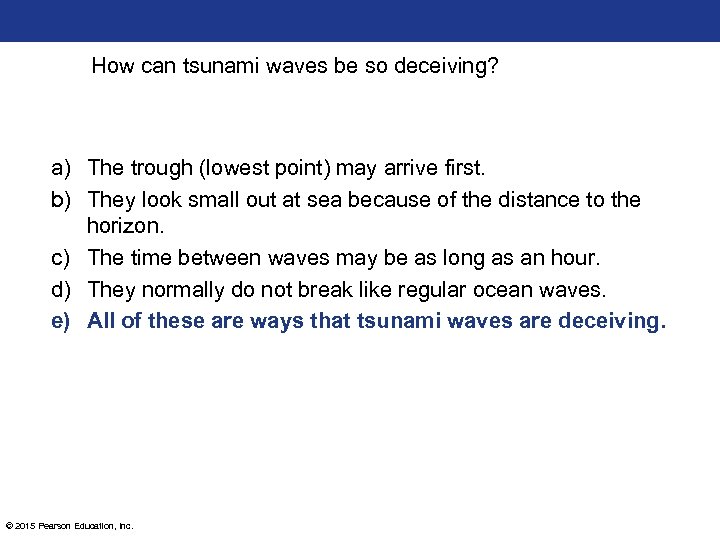 How can tsunami waves be so deceiving?

a) The trough (lowest point) may arrive first.
b) They look small out at sea because of the distance to the horizon.
c) The time between waves may be as long as an hour.
d) They normally do not break like regular ocean waves.
e) All of these are ways that tsunami waves are deceiving.

© 2015 Pearson Education, Inc.